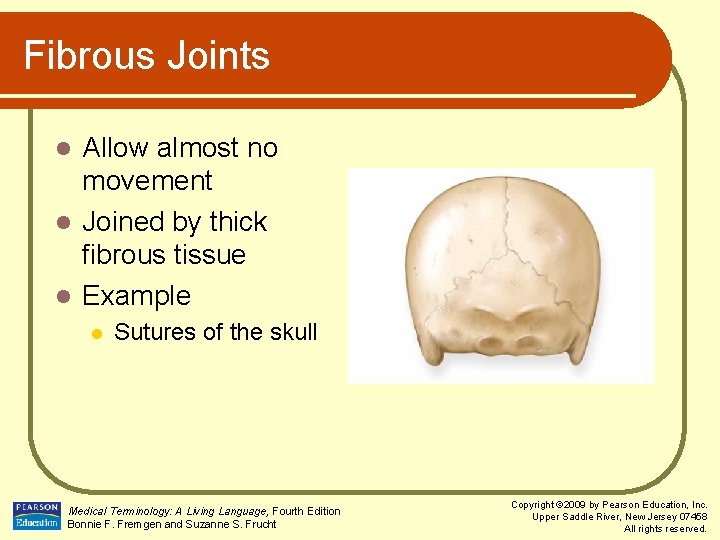 Fibrous Joints

- Allow almost no movement
- Joined by thick fibrous tissue
- Example
  - Sutures of the skull

PEARSON Education

Medical Terminology: A Living Language, Fourth Edition
Bonnie F. Fremgen and Suzanne S. Frucht

Copyright ©2009 by Pearson Education, Inc.
Upper Saddle River, New Jersey 07458
All rights reserved.